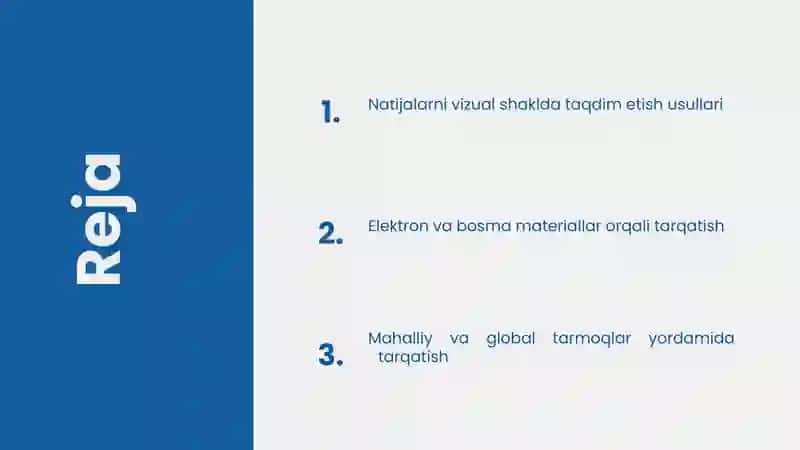 Reja

1. Natijalarni vizual shaklda taqdim etish usullari

2. Elektron va bosma materiallar orqali tarqatish

3. Mahalliy va global tarmoqlar yordamida tarqatish